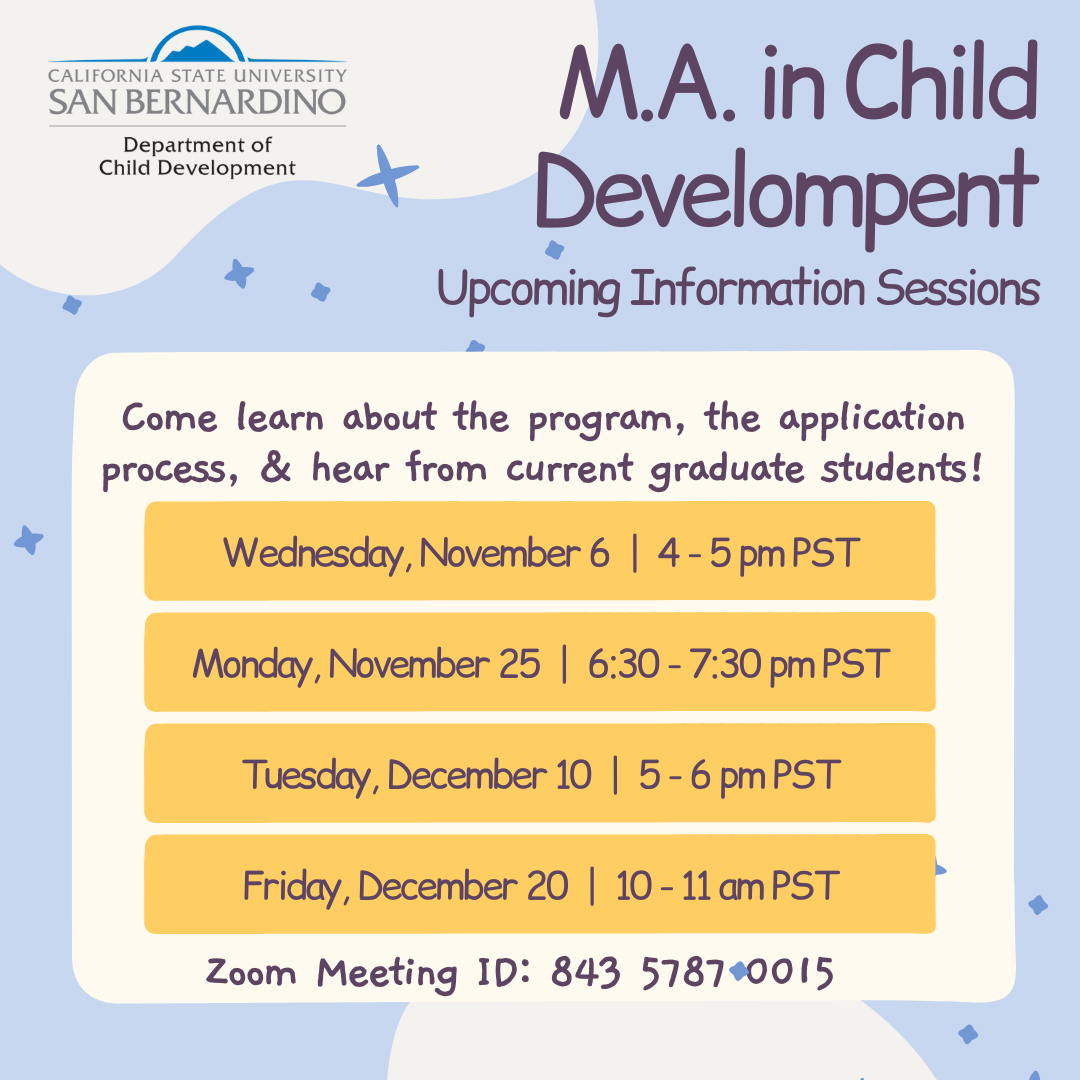 CALIFORNIA STATE UNIVERSITY
SAN BERNARDINO
Department of
Child Development

M.A. in Child Develompent
Upcoming Information Sessions

Come learn about the program, the application process, & hear from current graduate students!

Wednesday, November 6 | 4 - 5 pm PST

Monday, November 25 | 6:30 - 7:30 pm PST

Tuesday, December 10 | 5 - 6 pm PST

Friday, December 20 | 10 - 11 am PST

Zoom Meeting ID: 843 5787 0015